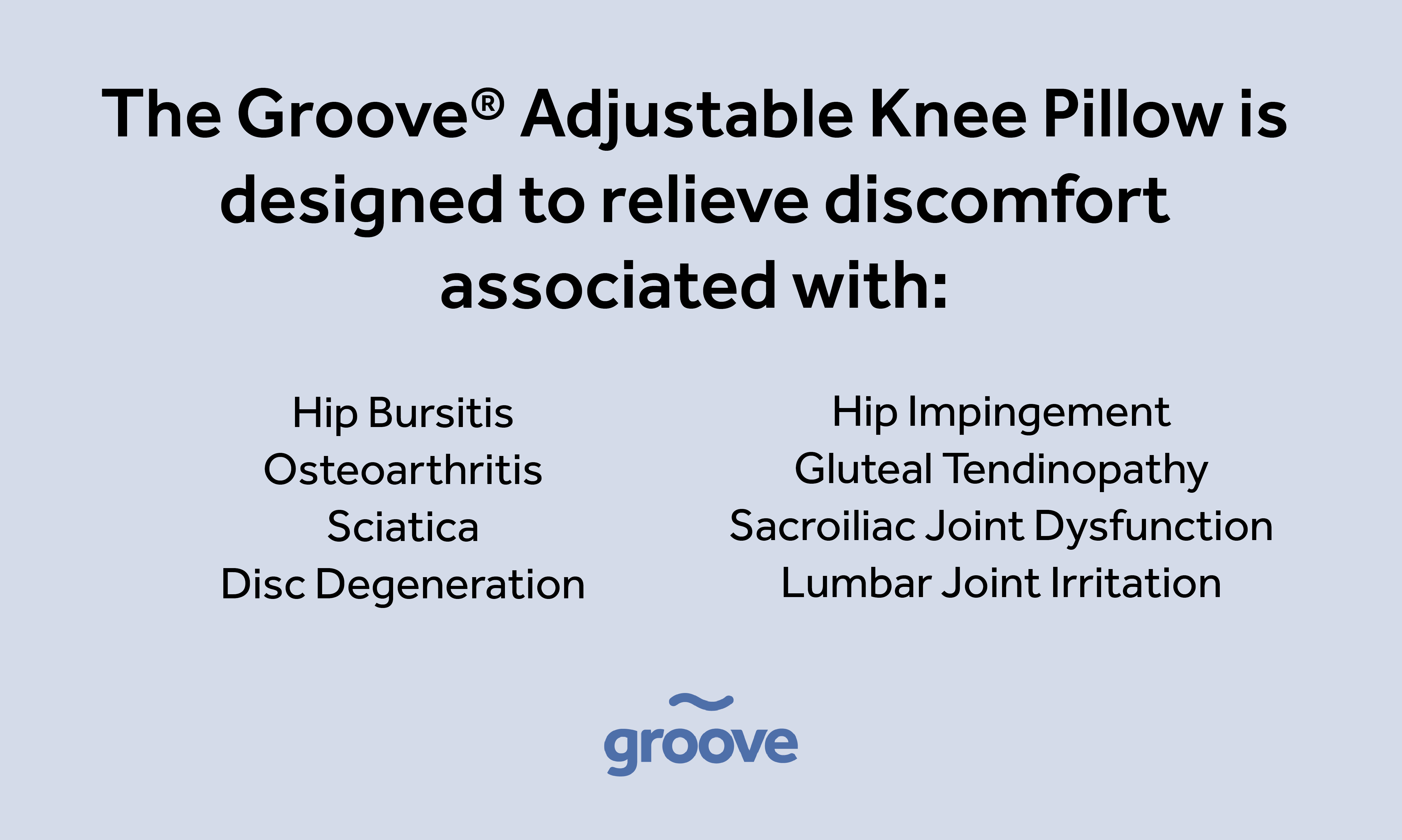 The Groove® Adjustable Knee Pillow is designed to relieve discomfort associated with:

Hip Bursitis
Osteoarthritis
Sciatica
Disc Degeneration

Hip Impingement
Gluteal Tendinopathy
Sacroiliac Joint Dysfunction
Lumbar Joint Irritation

groove